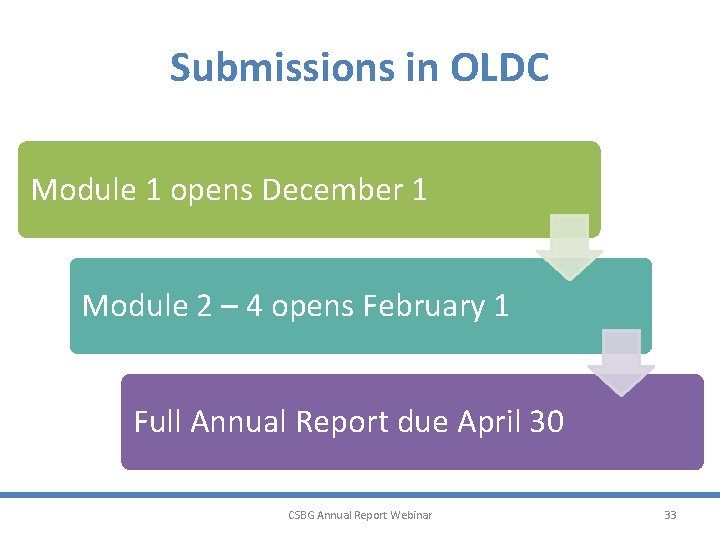 Submissions in OLDC

Module 1 opens December 1

Module 2 – 4 opens February 1

Full Annual Report due April 30

CSBG Annual Report Webinar

33